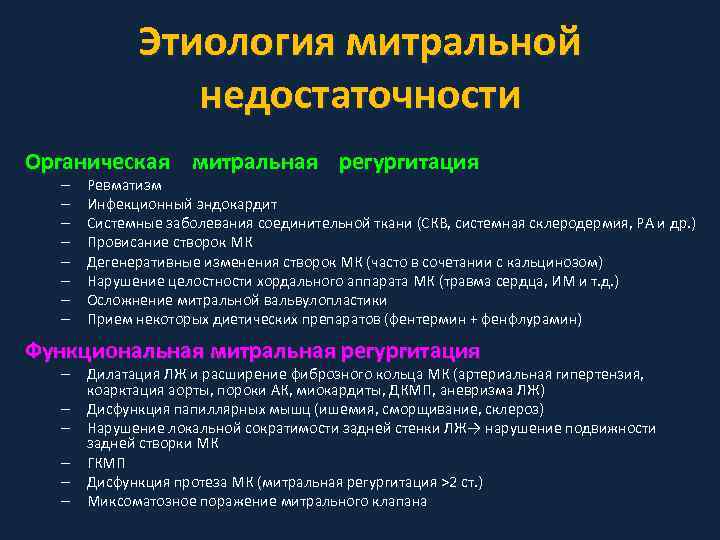 Этиология митральной недостаточности

Органическая митральная регургитация
– Ревматизм
– Инфекционный эндокардит
– Системные заболевания соединительной ткани (СКВ, системная склеродермия, РА и др.)
– Провисание створок МК
– Дегенеративные изменения створок МК (часто в сочетании с кальцинозом)
– Нарушение целостности хордального аппарата МК (травма сердца, ИМ и т.д.)
– Осложнение митральной вальвулопластики
– Прием некоторых диетических препаратов (фентермин + фенфлурамин)

Функциональная митральная регургитация
– Дилатация ЛЖ и расширение фиброзного кольца МК (артериальная гипертензия, коарктация аорты, пороки АК, миокардиты, ДКМП, аневризма ЛЖ)
– Дисфункция папиллярных мышц (ишемия, сморщивание, склероз)
– Нарушение локальной сократимости задней стенки ЛЖ→ нарушение подвижности задней створки МК
– ГКМП
– Дисфункция протеза МК (митральная регургитация >2 ст.)
– Миксоматозное поражение митрального клапана